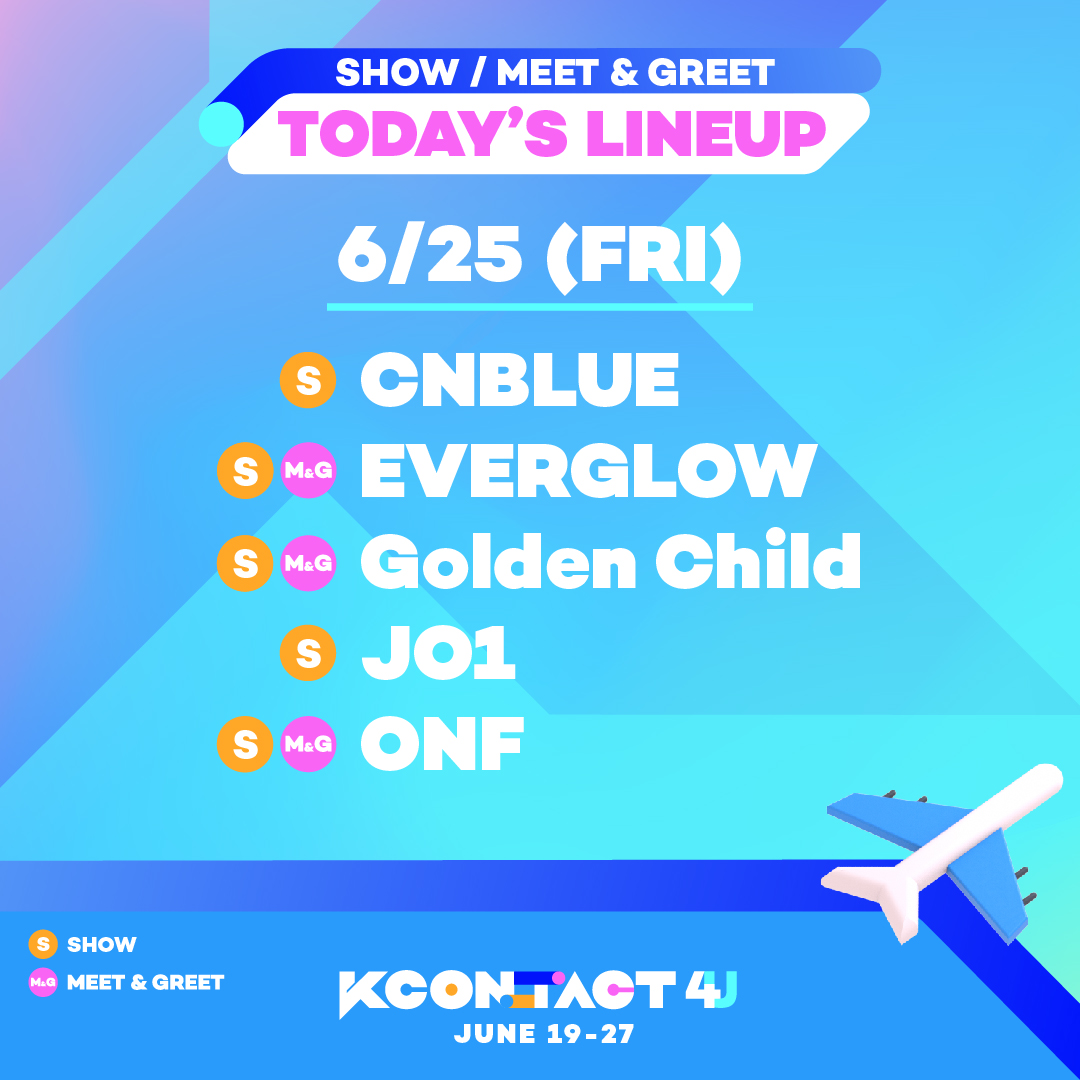 SHOW / MEET & GREET
TODAY'S LINEUP

6/25 (FRI)

S CNBLUE
S M&G EVERGLOW
S M&G Golden Child
S JO1
S M&G ONF

S SHOW
M&G MEET & GREET

KCON:TACT 4U
JUNE 19-27